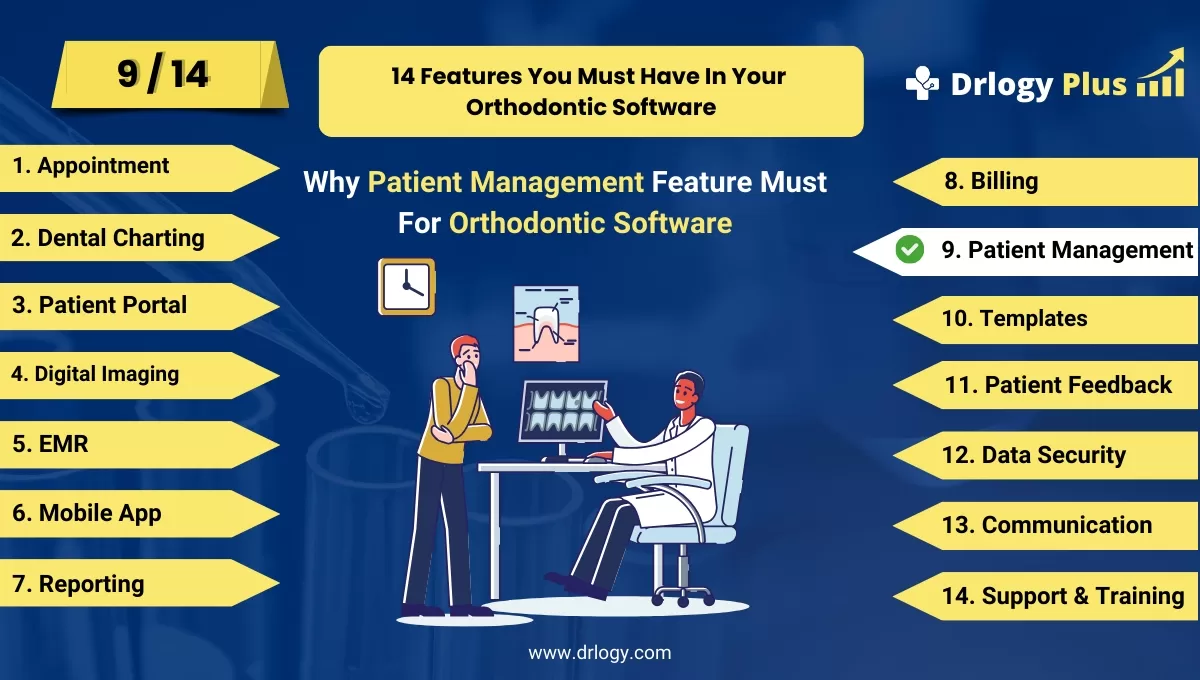 9 / 14

14 Features You Must Have In Your Orthodontic Software

Drlogy Plus

Why Patient Management Feature Must For Orthodontic Software

1. Appointment

2. Dental Charting

3. Patient Portal

4. Digital Imaging

5. EMR

6. Mobile App

7. Reporting

8. Billing

9. Patient Management

10. Templates

11. Patient Feedback

12. Data Security

13. Communication

14. Support & Training

www.drlogy.com